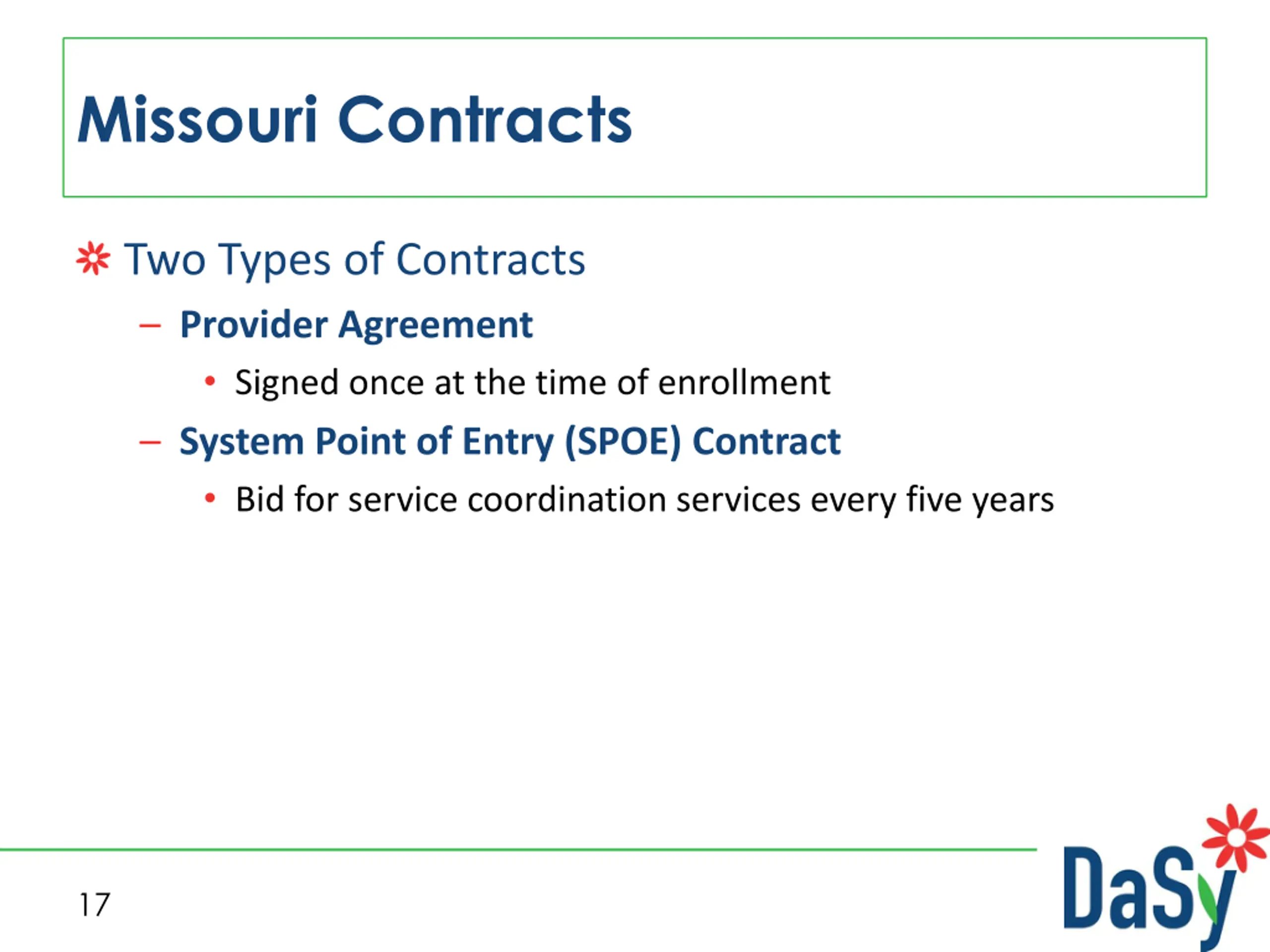 Missouri Contracts

Two Types of Contracts

– Provider Agreement

• Signed once at the time of enrollment

– System Point of Entry (SPOE) Contract

• Bid for service coordination services every five years

17

DaSy